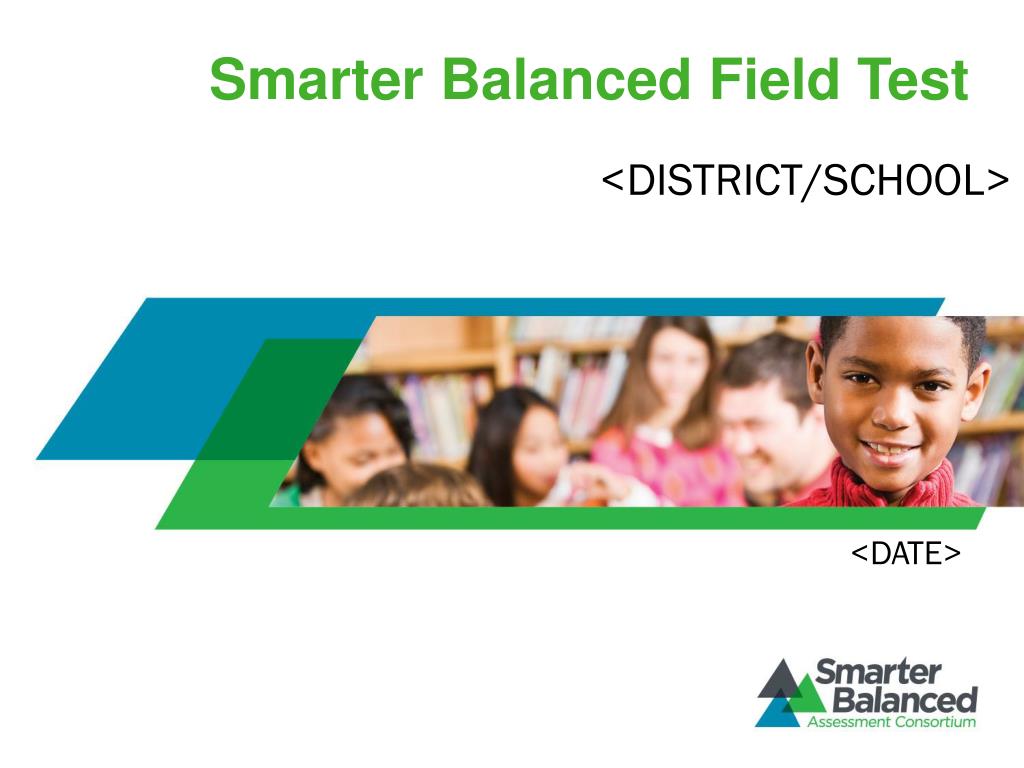 Smarter Balanced Field Test

<DISTRICT/SCHOOL>

<DATE>

Smarter Balanced Assessment Consortium